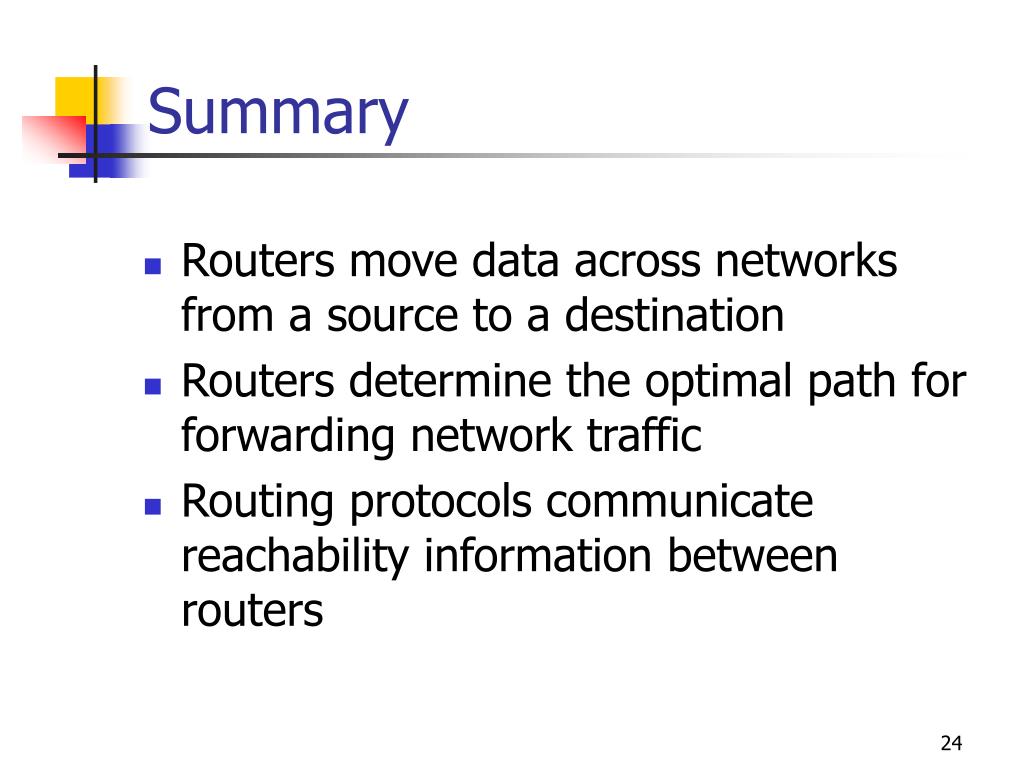 Summary

- Routers move data across networks from a source to a destination
- Routers determine the optimal path for forwarding network traffic
- Routing protocols communicate reachability information between routers

24